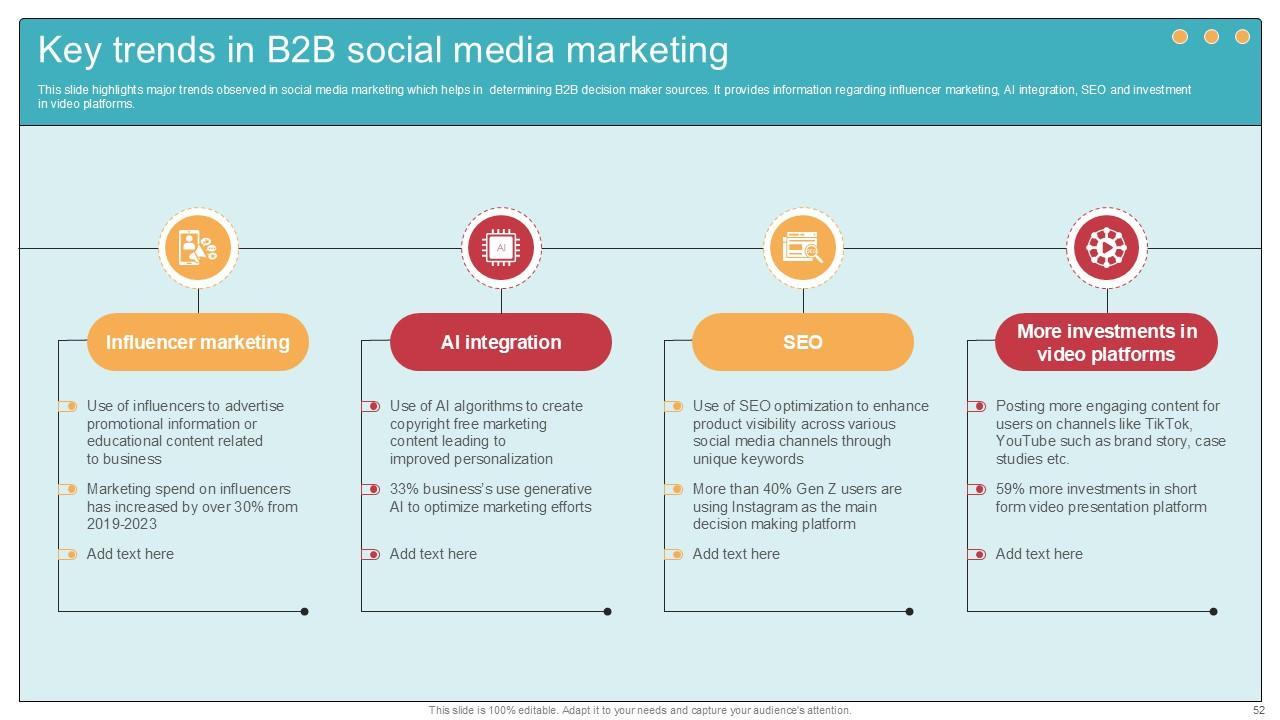 Key trends in B2B social media marketing

This slide highlights major trends observed in social media marketing which helps in determining B2B decision maker sources. It provides information regarding influencer marketing, AI integration, SEO and investment in video platforms.

AI

Influencer marketing

Use of influencers to advertise promotional information or educational content related to business

Marketing spend on influencers has increased by over 30% from 2019-2023

Add text here

AI integration

Use of AI algorithms to create copyright free marketing content leading to improved personalization

33% business's use generative AI to optimize marketing efforts

Add text here

SEO

Use of SEO optimization to enhance product visibility across various social media channels through unique keywords

More than 40% Gen Z users are using Instagram as the main decision making platform

Add text here

More investments in video platforms

Posting more engaging content for users on channels like TikTok, YouTube such as brand story, case studies etc.

59% more investments in short form video presentation platform

Add text here

This slide is 100% editable. Adapt it to your needs and capture your audience's attention.

52